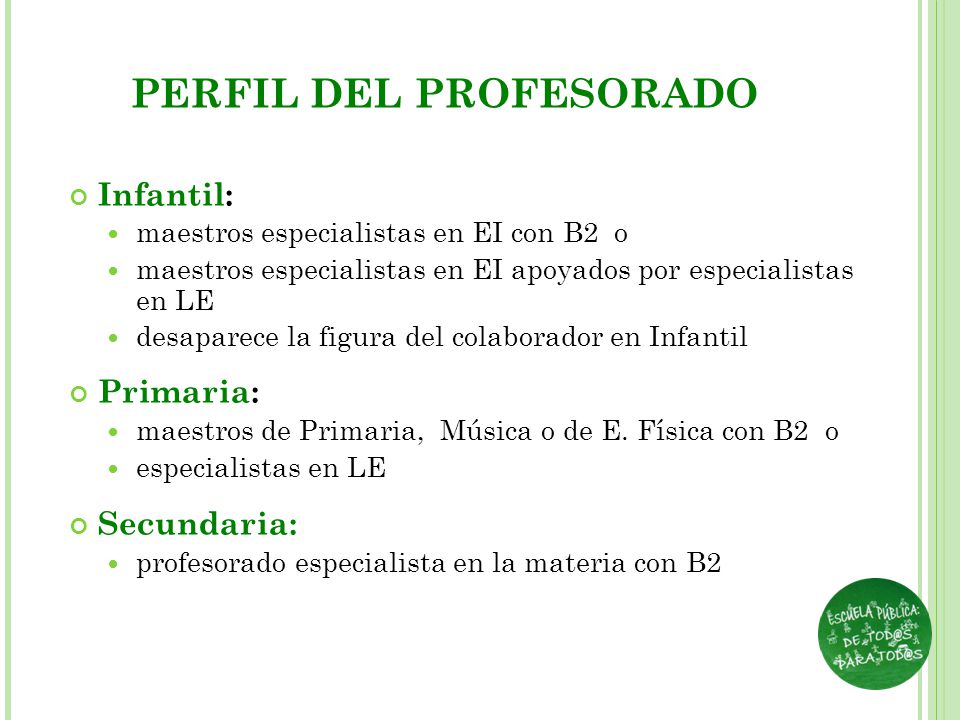 PERFIL DEL PROFESORADO

Infantil:

maestros especialistas en EI con B2 o

maestros especialistas en EI apoyados por especialistas en LE

desaparece la figura del colaborador en Infantil

Primaria:

maestros de Primaria, Música o de E. Física con B2 o

especialistas en LE

Secundaria:

profesorado especialista en la materia con B2

ESCUELA PÚBLICA: DE TOD@S PARA TOD@S